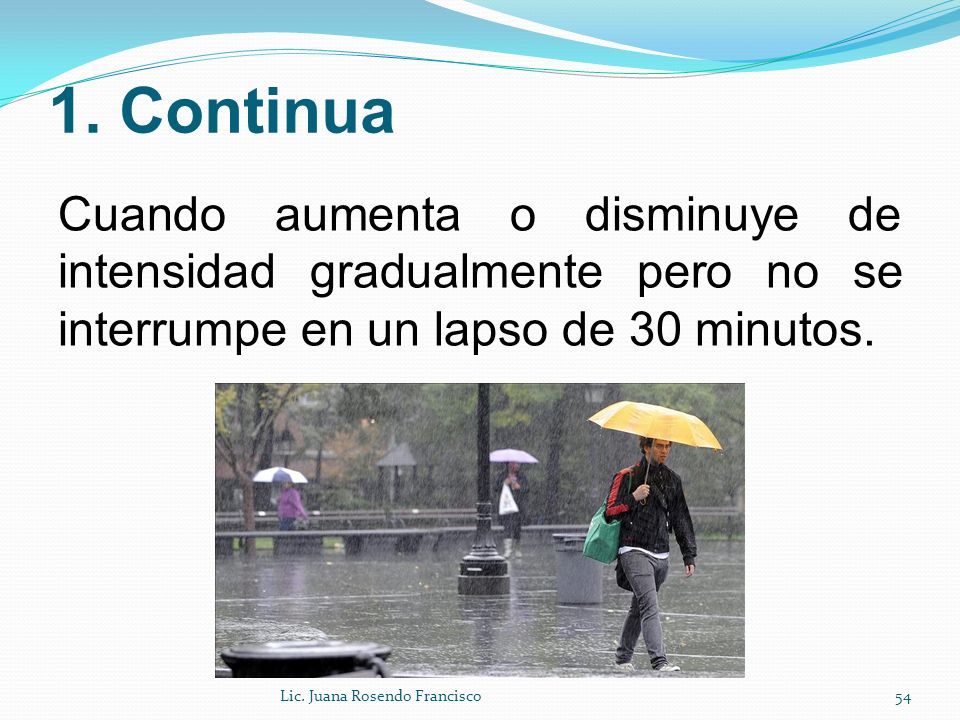 1. Continua

Cuando aumenta o disminuye de intensidad gradualmente pero no se interrumpe en un lapso de 30 minutos.

Lic. Juana Rosendo Francisco

54